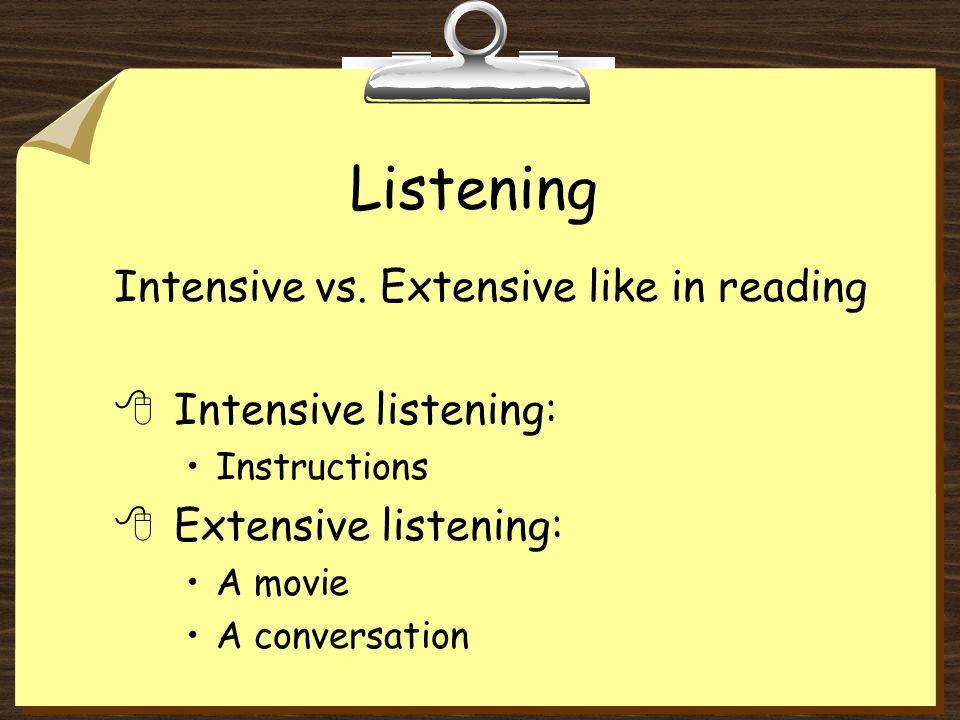 Listening

Intensive vs. Extensive like in reading

Intensive listening:
• Instructions

Extensive listening:
• A movie
• A conversation